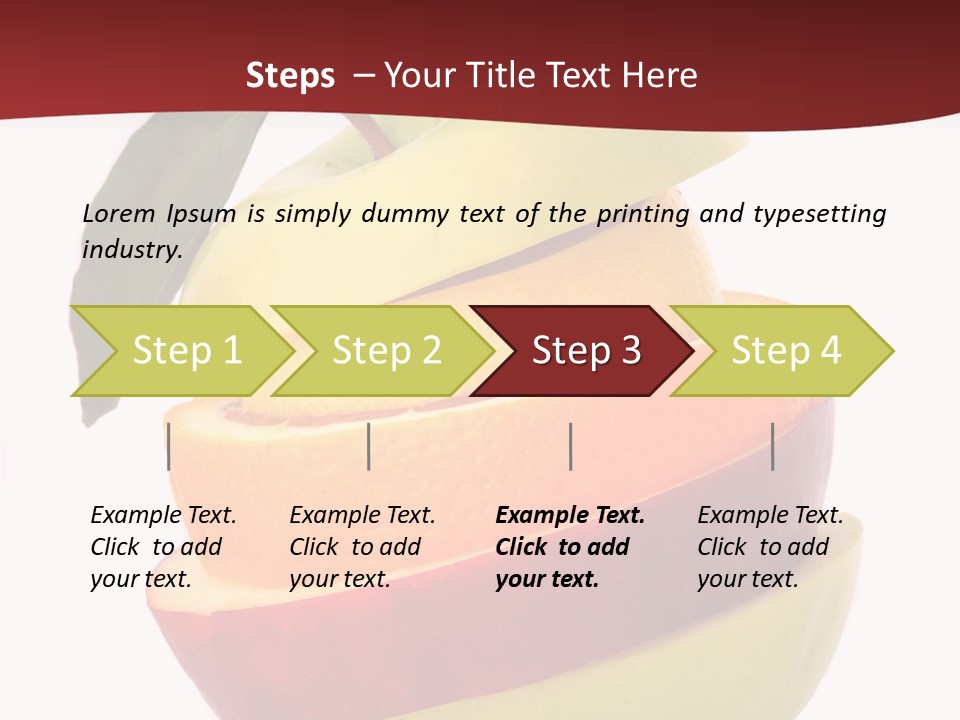 Steps – Your Title Text Here

Lorem Ipsum is simply dummy text of the printing and typesetting industry.

Step 1

Step 2

Step 3

Step 4

Example Text. Click to add your text.

Example Text. Click to add your text.

Example Text. Click to add your text.

Example Text. Click to add your text.